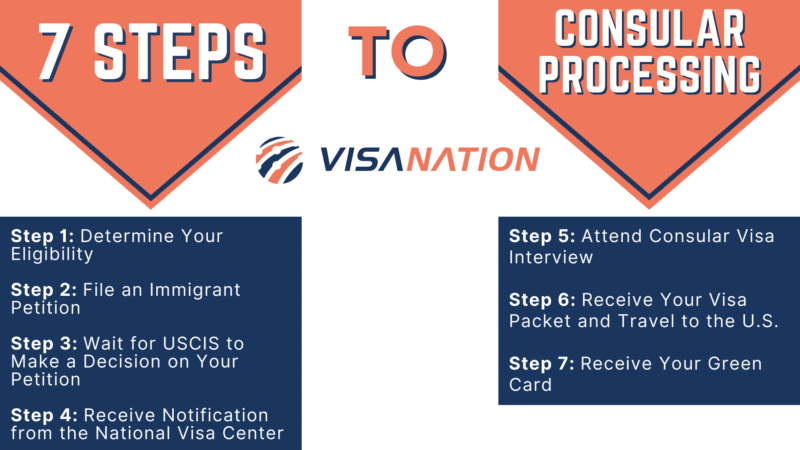 7 STEPS

TO

CONSULAR PROCESSING

VISANATION

Step 1: Determine Your Eligibility

Step 2: File an Immigrant Petition

Step 3: Wait for USCIS to Make a Decision on Your Petition

Step 4: Receive Notification from the National Visa Center

Step 5: Attend Consular Visa Interview

Step 6: Receive Your Visa Packet and Travel to the U.S.

Step 7: Receive Your Green Card